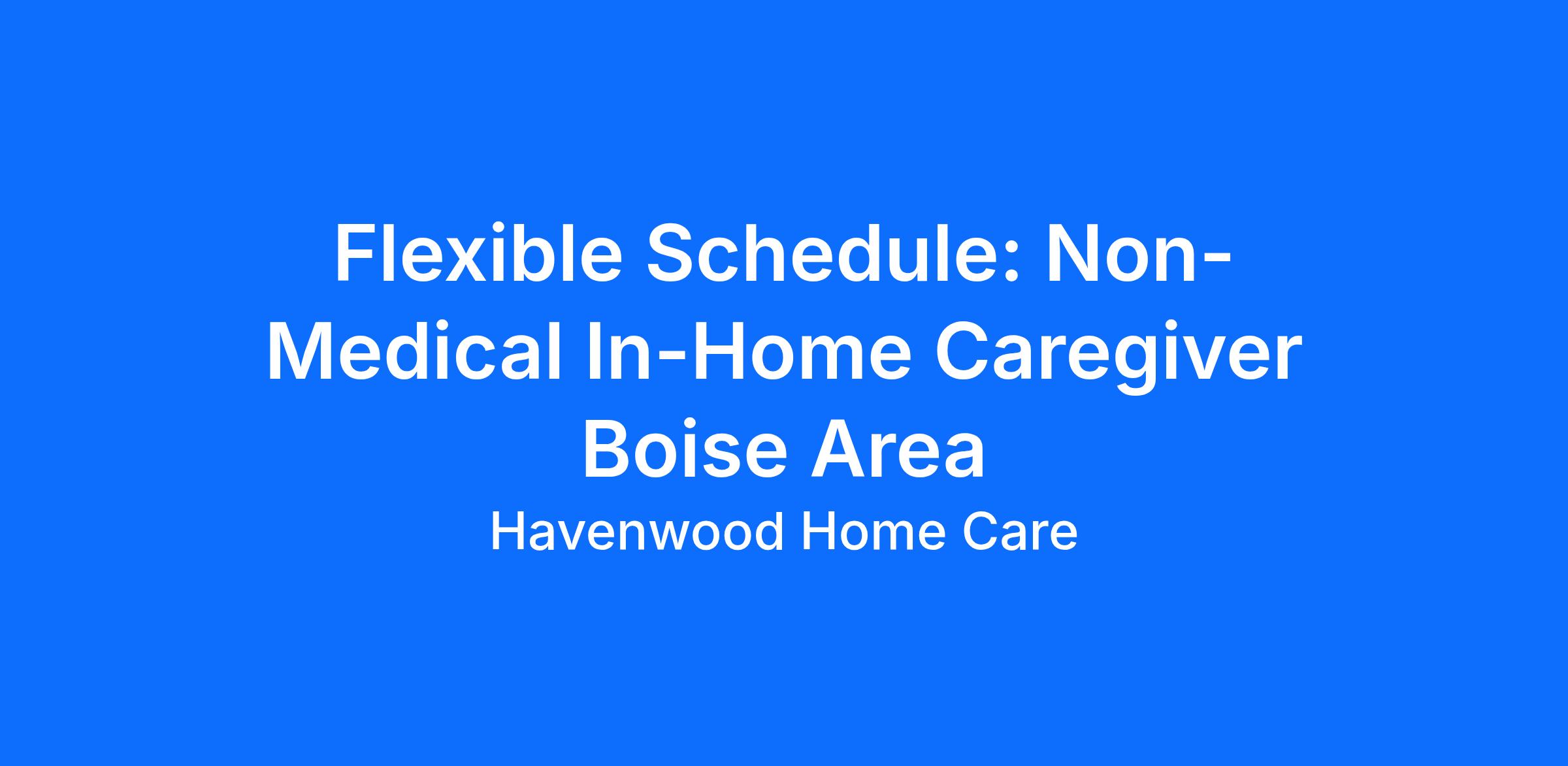 Flexible Schedule: Non-Medical In-Home Caregiver Boise Area

Havenwood Home Care